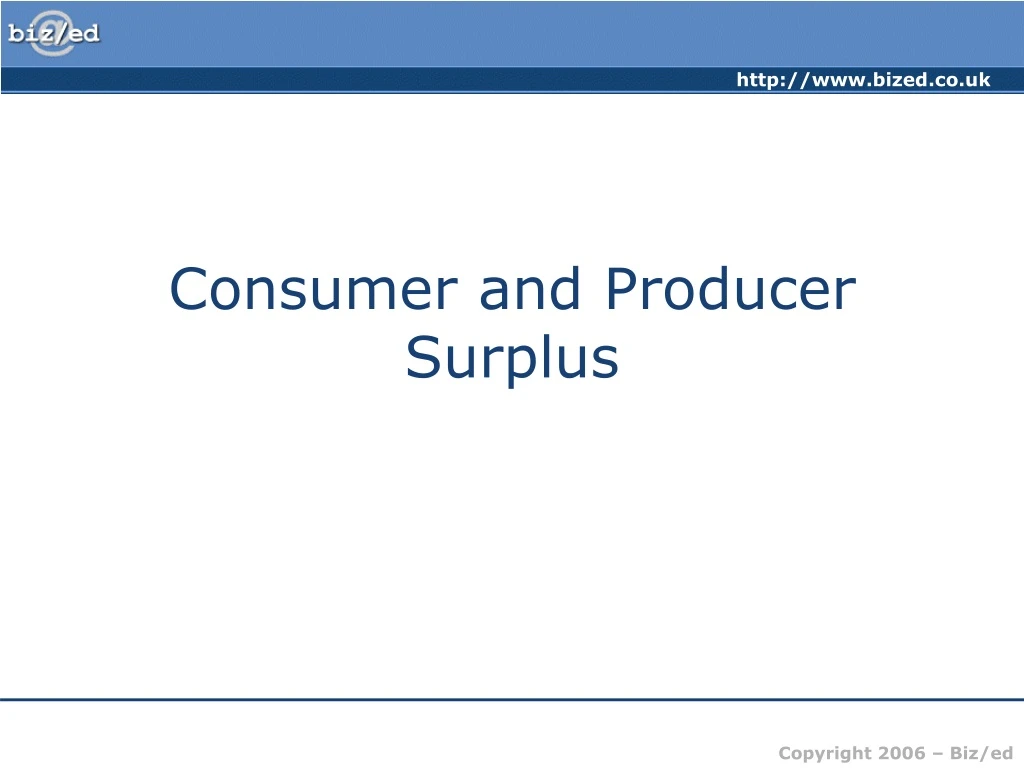 biz/ed

http://www.bized.co.uk

Consumer and Producer Surplus

Copyright 2006 – Biz/ed